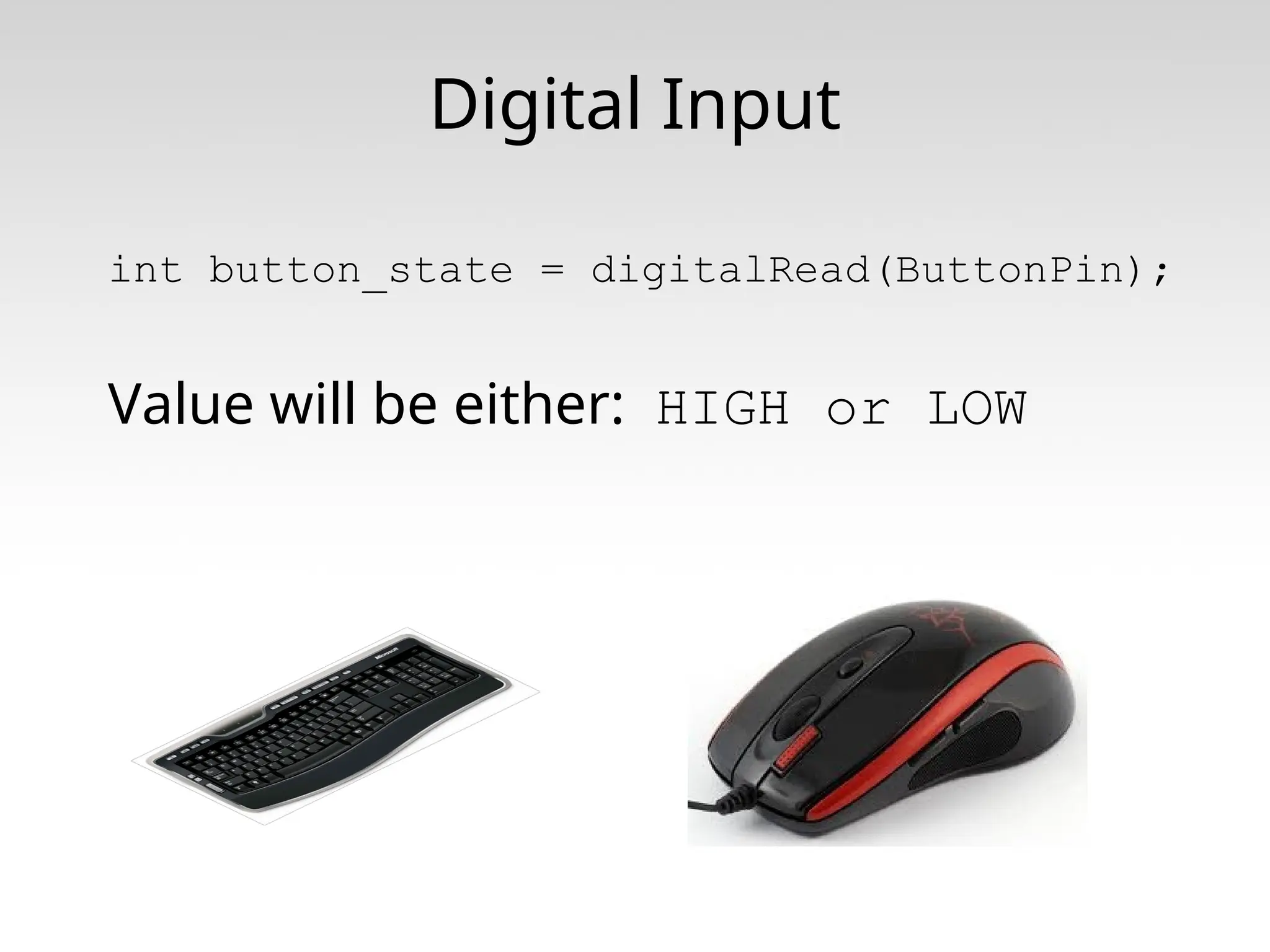 Digital Input

int button_state = digitalRead(ButtonPin);

Value will be either: HIGH or LOW

Microsoft